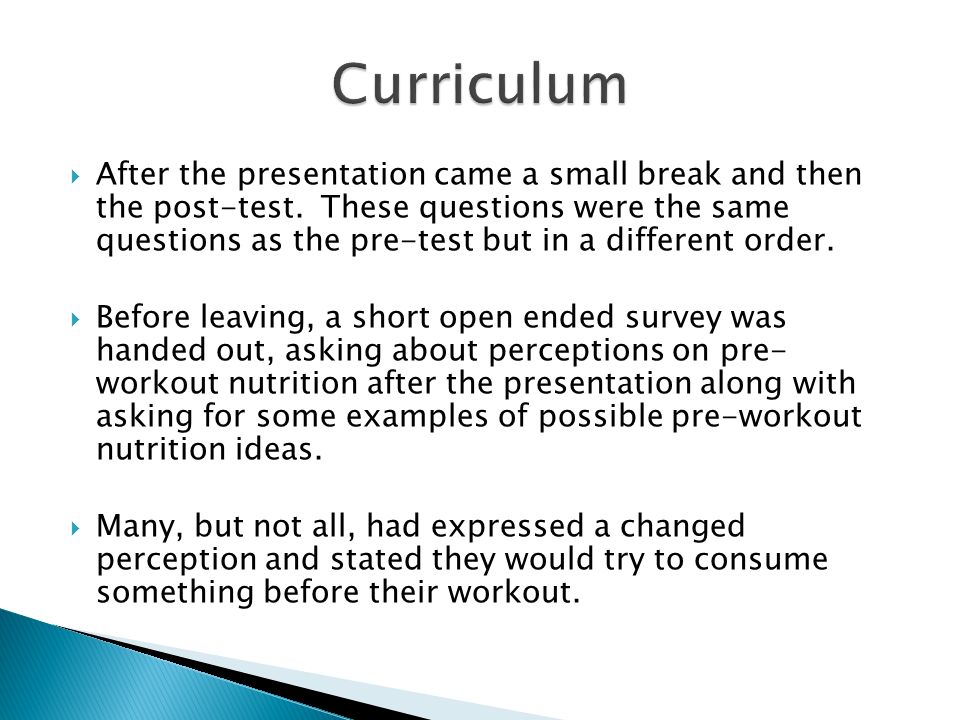 Curriculum

After the presentation came a small break and then the post-test. These questions were the same questions as the pre-test but in a different order.

Before leaving, a short open ended survey was handed out, asking about perceptions on pre-workout nutrition after the presentation along with asking for some examples of possible pre-workout nutrition ideas.

Many, but not all, had expressed a changed perception and stated they would try to consume something before their workout.